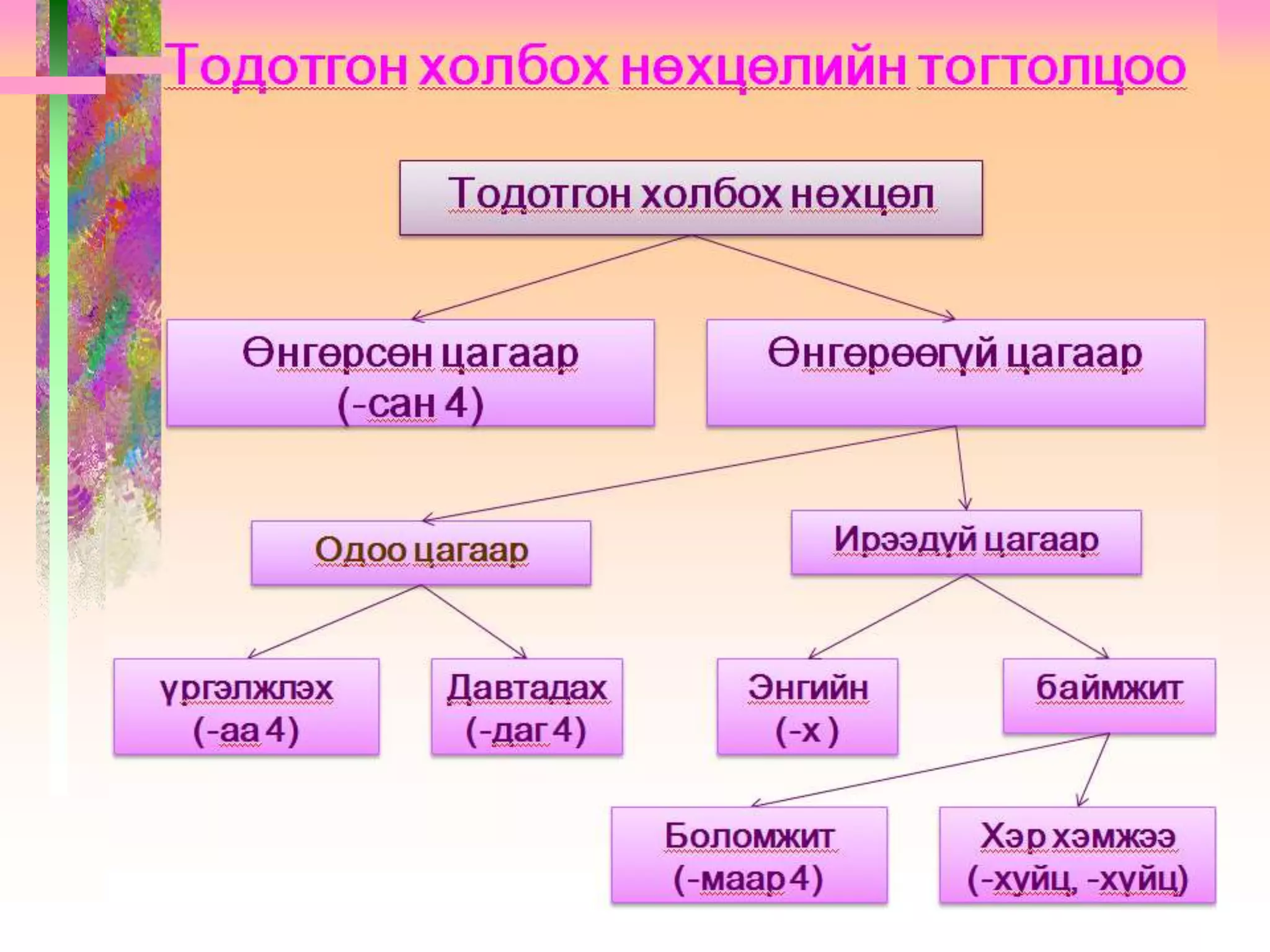 Тодотгон холбох нөхцөлийн тогтолцоо

Тодотгон холбох нөхцөл

Өнгөрсөн цагаар
(-сан 4)

Өнгөрөөгүй цагаар

Одоо цагаар

Ирээдүй цагаар

үргэлжлэх
(-аа 4)

Давтадах
(-даг 4)

Энгийн
(-х )

баймжит

Боломжит
(-маар 4)

Хэр хэмжээ
(-хуйц, -хүйц)